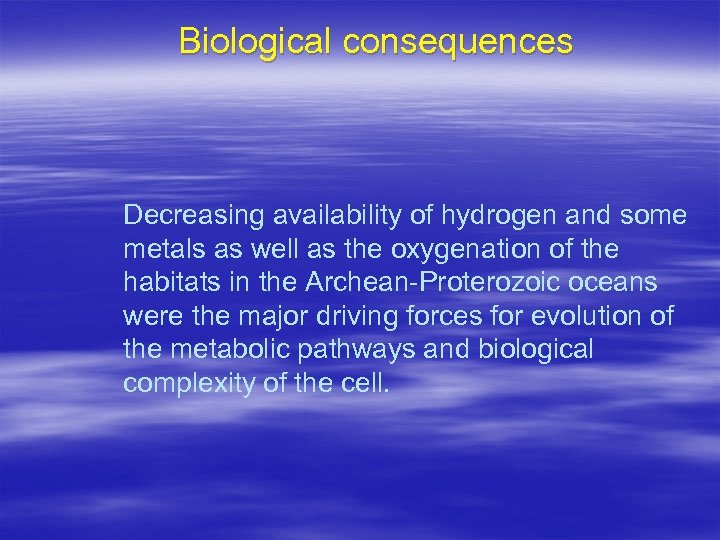 Biological consequences

Decreasing availability of hydrogen and some metals as well as the oxygenation of the habitats in the Archean-Proterozoic oceans were the major driving forces for evolution of the metabolic pathways and biological complexity of the cell.